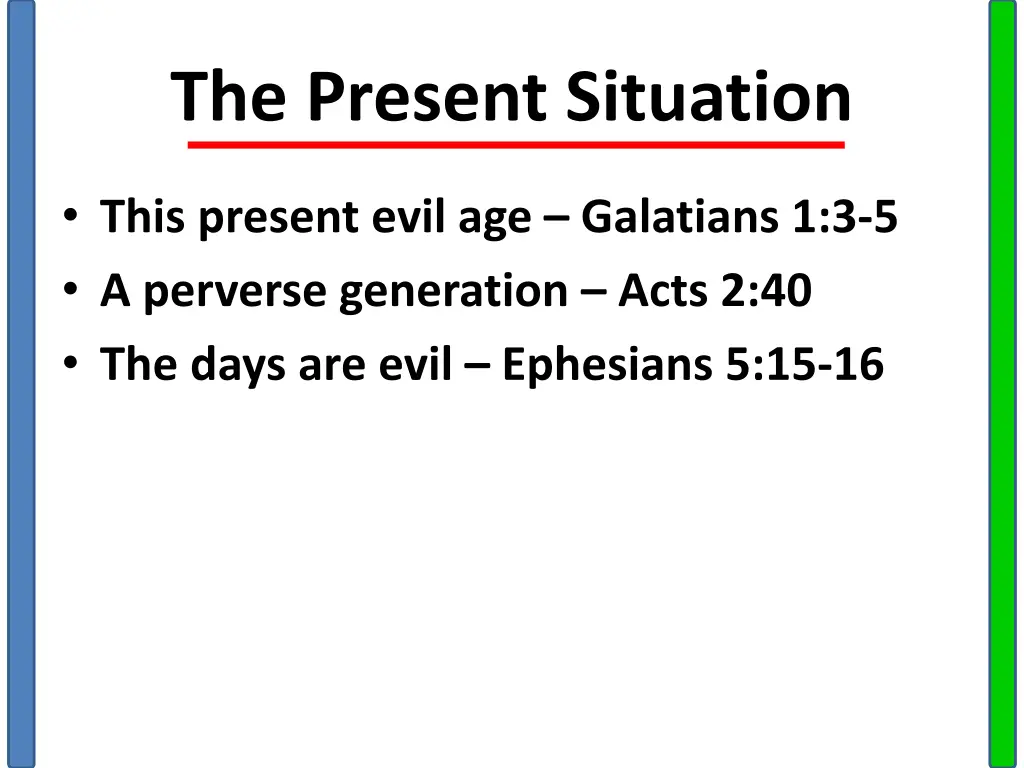 The Present Situation

• This present evil age – Galatians 1:3-5
• A perverse generation – Acts 2:40
• The days are evil – Ephesians 5:15-16